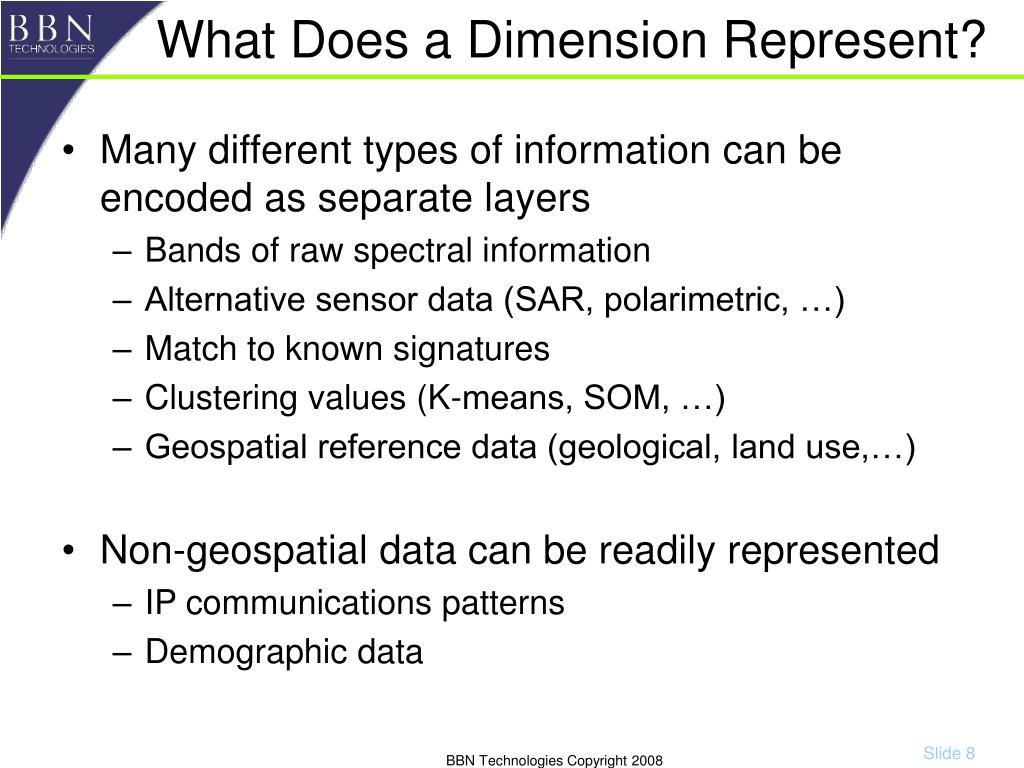 BBN TECHNOLOGIES

What Does a Dimension Represent?

• Many different types of information can be encoded as separate layers
– Bands of raw spectral information
– Alternative sensor data (SAR, polarimetric, …)
– Match to known signatures
– Clustering values (K-means, SOM, …)
– Geospatial reference data (geological, land use,…)

• Non-geospatial data can be readily represented
– IP communications patterns
– Demographic data

BBN Technologies Copyright 2008

Slide 8